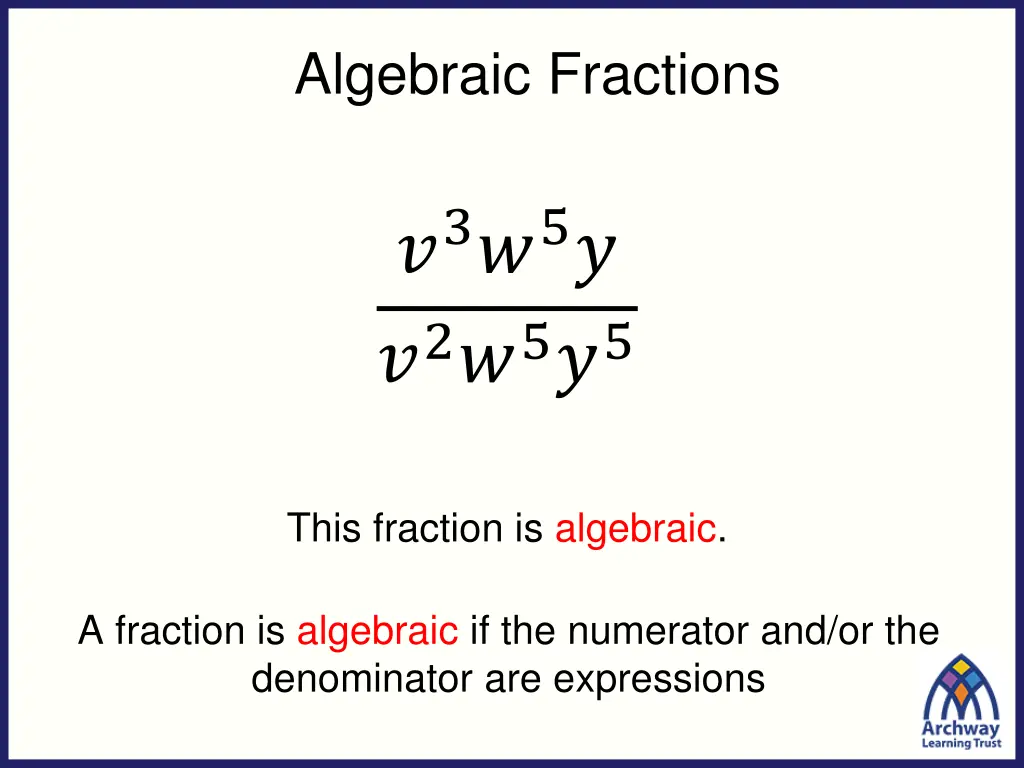 Algebraic Fractions

$\frac{v^3w^5y}{v^2w^5y^5}$

This fraction is algebraic.

A fraction is algebraic if the numerator and/or the denominator are expressions

Archway Learning Trust